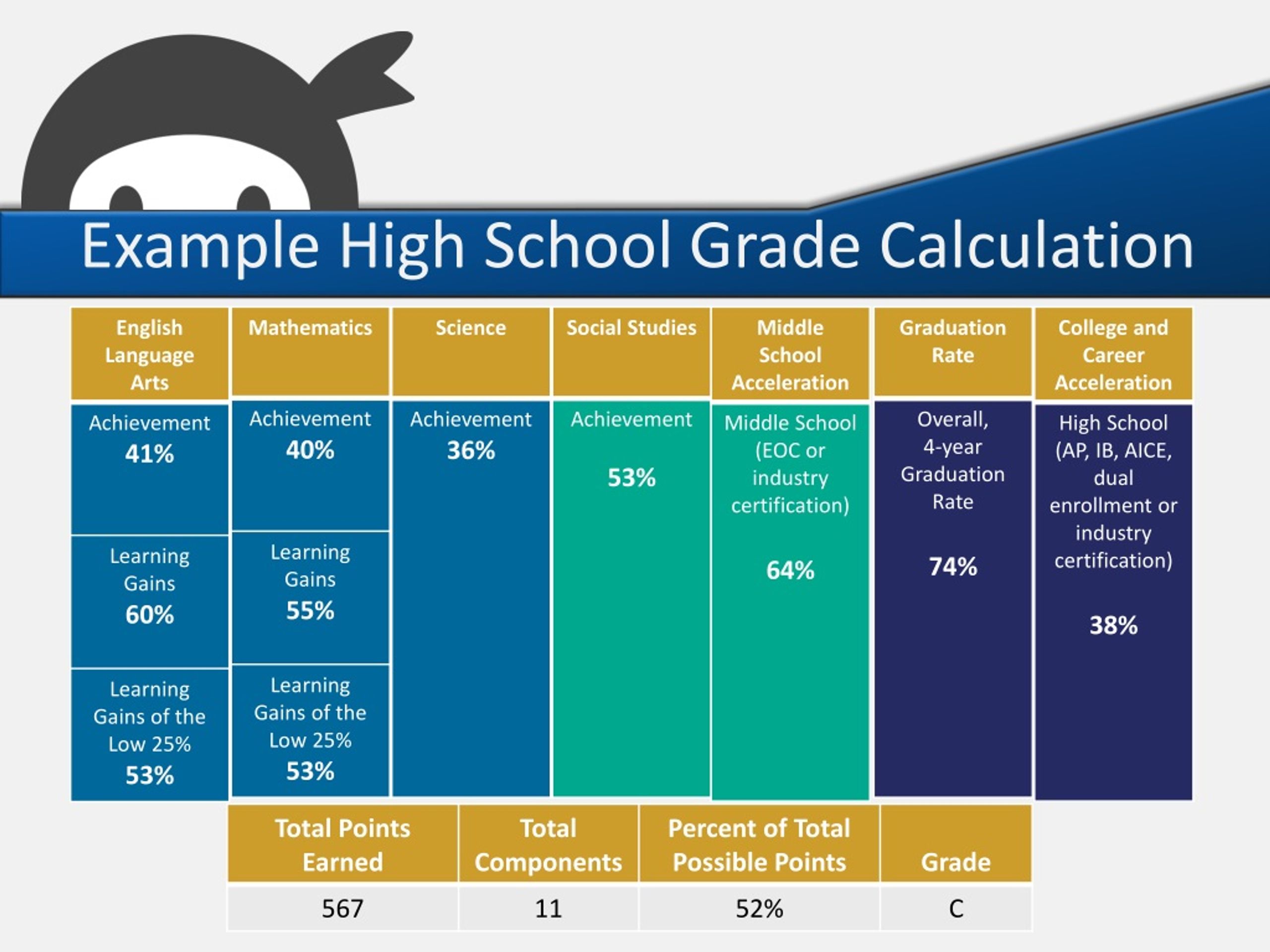 Example High School Grade Calculation

| English Language Arts | Mathematics | Science | Social Studies | Middle School Acceleration | Graduation Rate | College and Career Acceleration |
|---|---|---|---|---|---|---|
| Achievement 41% | Achievement 40% | Achievement 36% | Achievement 53% | Middle School (EOC or industry certification) 64% | Overall, 4-year Graduation Rate 74% | High School (AP, IB, AICE, dual enrollment or industry certification) 38% |
| Learning Gains 60% | Learning Gains 55% | | | | | |
| Learning Gains of the Low 25% 53% | Learning Gains of the Low 25% 53% | | | | | |

| Total Points Earned | Total Components | Percent of Total Possible Points | Grade |
|---|---|---|---|
| 567 | 11 | 52% | C |